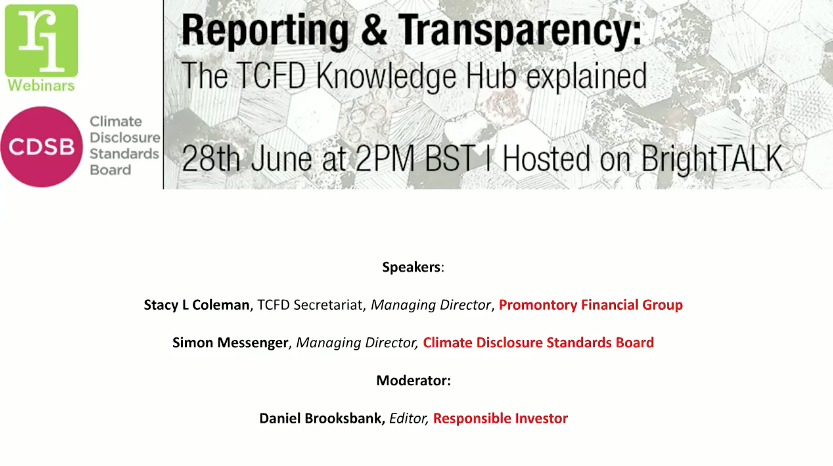 ri
Webinars

CDSB Climate Disclosure Standards Board

Reporting & Transparency:
The TCFD Knowledge Hub explained

28th June at 2PM BST I Hosted on BrightTALK

Speakers:

Stacy L Coleman, TCFD Secretariat, Managing Director, Promontory Financial Group

Simon Messenger, Managing Director, Climate Disclosure Standards Board

Moderator:

Daniel Brooksbank, Editor, Responsible Investor